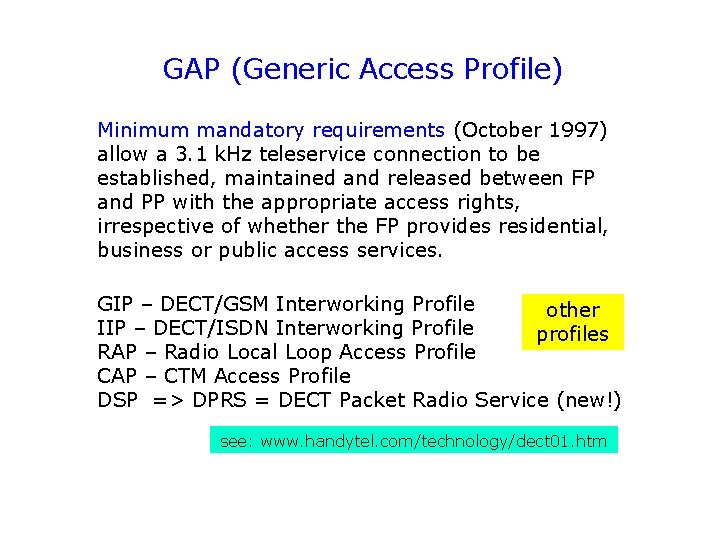 GAP (Generic Access Profile)

Minimum mandatory requirements (October 1997) allow a 3.1 kHz teleservice connection to be established, maintained and released between FP and PP with the appropriate access rights, irrespective of whether the FP provides residential, business or public access services.

GIP – DECT/GSM Interworking Profile
IIP – DECT/ISDN Interworking Profile
RAP – Radio Local Loop Access Profile
CAP – CTM Access Profile
DSP => DPRS = DECT Packet Radio Service (new!)

other profiles

see: www.handytel.com/technology/dect01.htm